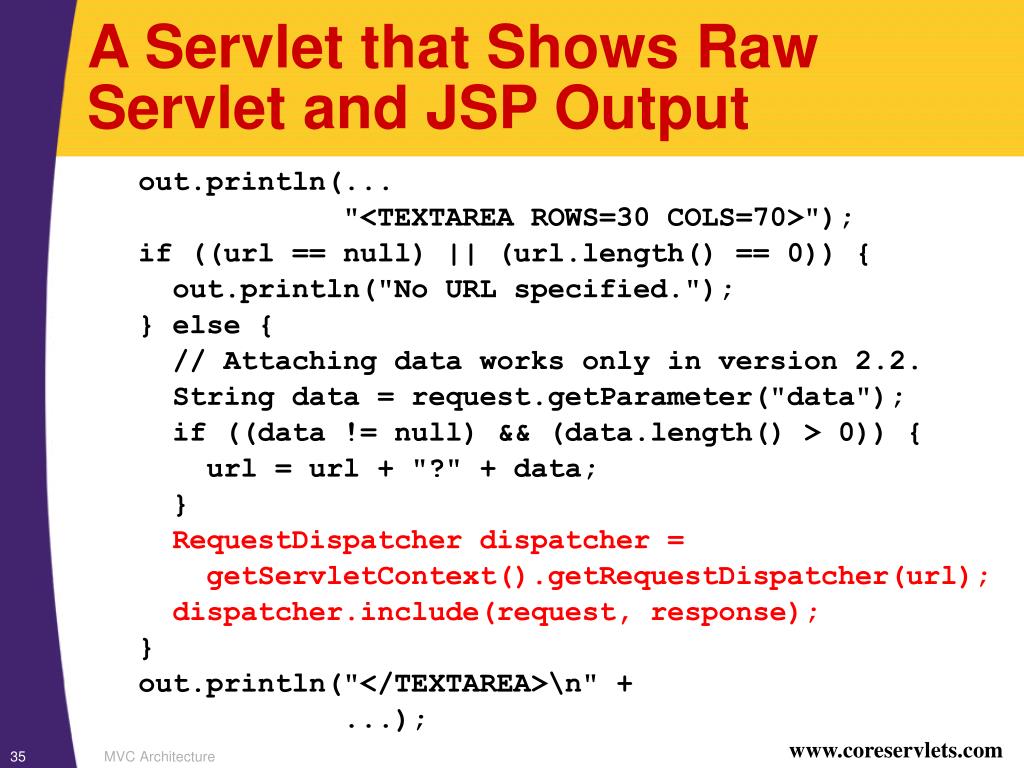 A Servlet that Shows Raw Servlet and JSP Output

out.println(...
            "<TEXTAREA ROWS=30 COLS=70>");
if ((url == null) || (url.length() == 0)) {
  out.println("No URL specified.");
} else {
  // Attaching data works only in version 2.2.
  String data = request.getParameter("data");
  if ((data != null) && (data.length() > 0)) {
    url = url + "?" + data;
  }
  RequestDispatcher dispatcher =
    getServletContext().getRequestDispatcher(url);
  dispatcher.include(request, response);
}
out.println("</TEXTAREA>\n" +
            ...);

35 MVC Architecture www.coreservlets.com